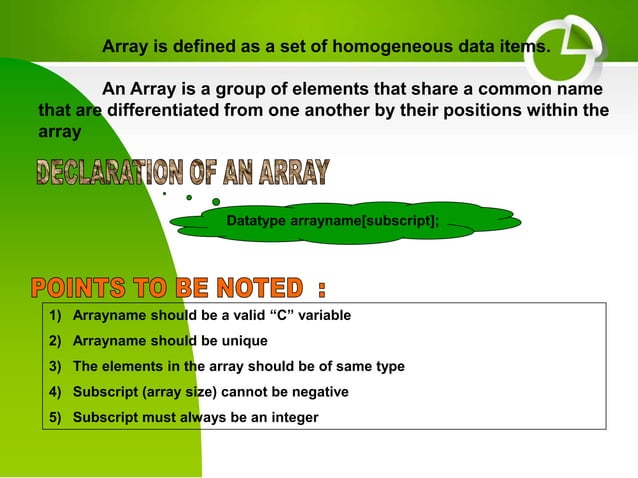 Array is defined as a set of homogeneous data items.

An Array is a group of elements that share a common name that are differentiated from one another by their positions within the array

DECLARATION OF AN ARRAY

Datatype arrayname[subscript];

POINTS TO BE NOTED :

1) Arrayname should be a valid “C” variable
2) Arrayname should be unique
3) The elements in the array should be of same type
4) Subscript (array size) cannot be negative
5) Subscript must always be an integer